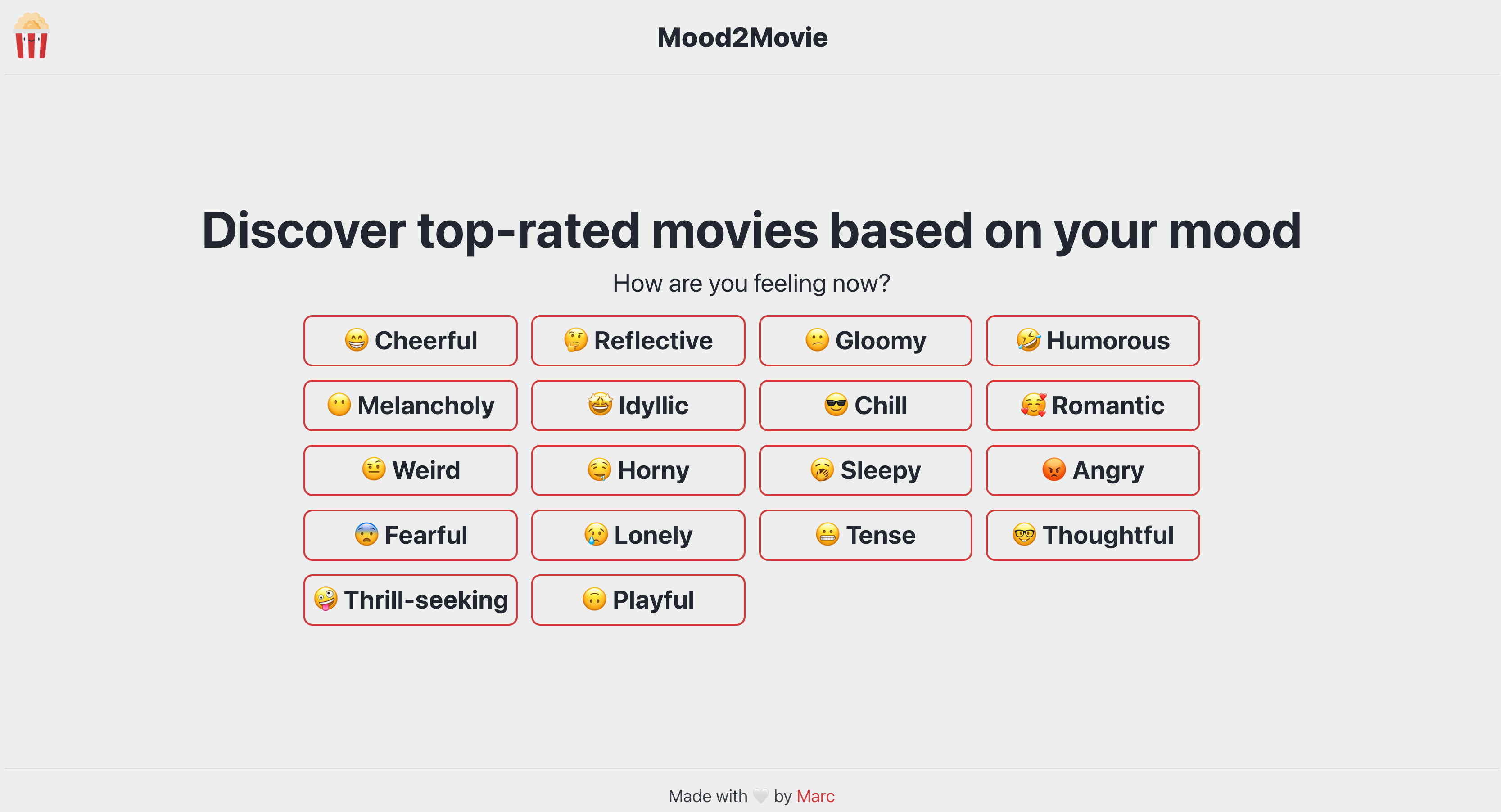 🍿 Mood2Movie

Discover top-rated movies based on your mood

How are you feeling now?

😁 Cheerful
🤔 Reflective
😕 Gloomy
🤣 Humorous
😶 Melancholy
🤩 Idyllic
😎 Chill
🥰 Romantic
🤨 Weird
🤤 Horny
🥱 Sleepy
😡 Angry
😨 Fearful
😢 Lonely
😬 Tense
🤓 Thoughtful
🤪 Thrill-seeking
🙃 Playful

Made with 🤍 by Marc